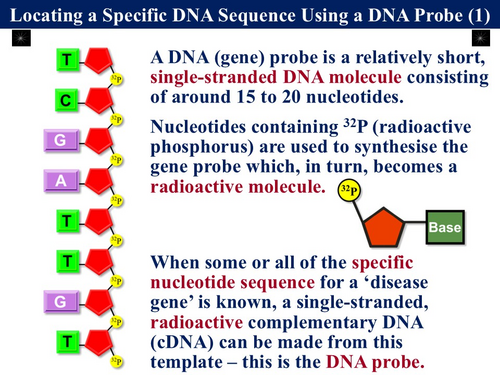 Locating a Specific DNA Sequence Using a DNA Probe (1)

T
$^{32}P$
C
$^{32}P$
G
$^{32}P$
A
$^{32}P$
T
$^{32}P$
T
$^{32}P$
G
$^{32}P$
T
$^{32}P$

A DNA (gene) probe is a relatively short, single-stranded DNA molecule consisting of around 15 to 20 nucleotides.

Nucleotides containing $^{32}P$ (radioactive phosphorus) are used to synthesise the gene probe which, in turn, becomes a radioactive molecule.

$^{32}P$

Base

When some or all of the specific nucleotide sequence for a ‘disease gene’ is known, a single-stranded, radioactive complementary DNA (cDNA) can be made from this template – this is the DNA probe.